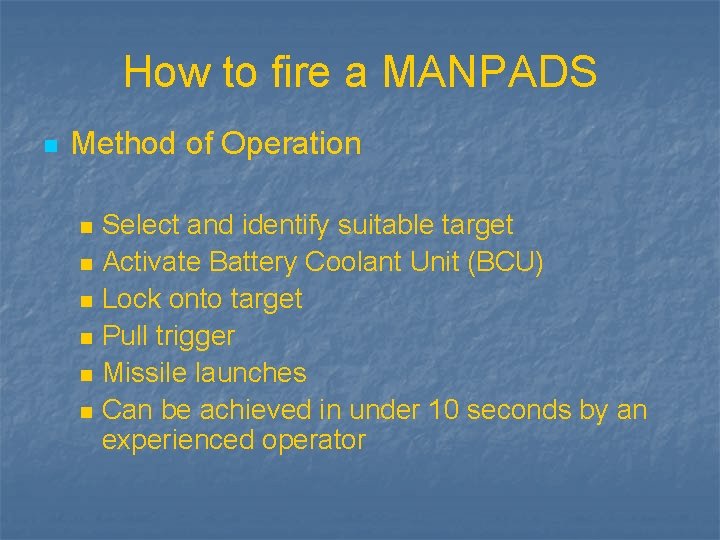 How to fire a MANPADS

Method of Operation

Select and identify suitable target
Activate Battery Coolant Unit (BCU)
Lock onto target
Pull trigger
Missile launches
Can be achieved in under 10 seconds by an experienced operator